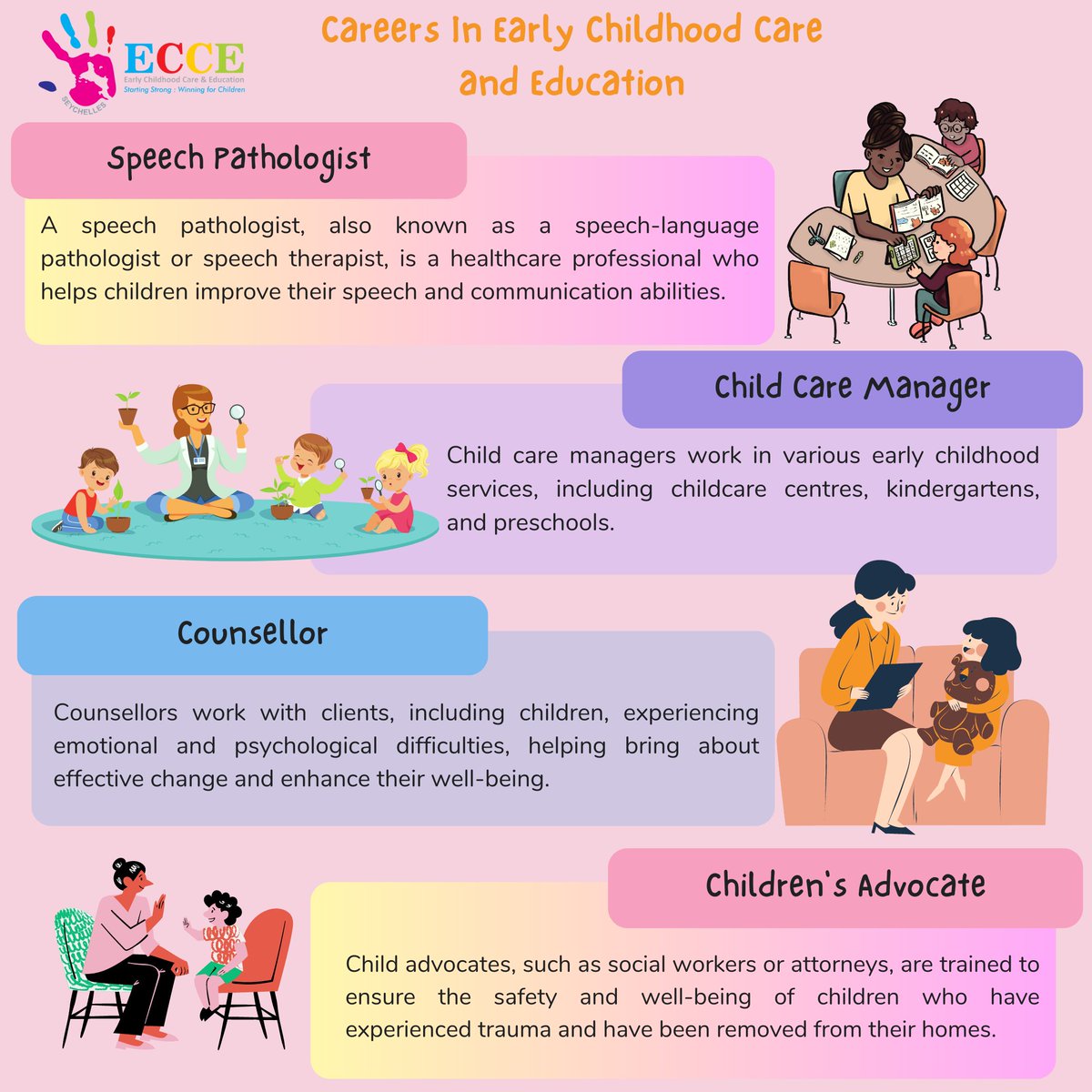 ECCE
Early Childhood Care & Education
Starting Strong : Winning for Children
SEYCHELLES

Careers In Early Childhood Care and Education

Speech Pathologist

A speech pathologist, also known as a speech-language pathologist or speech therapist, is a healthcare professional who helps children improve their speech and communication abilities.

Child Care Manager

Child care managers work in various early childhood services, including childcare centres, kindergartens, and preschools.

Counsellor

Counsellors work with clients, including children, experiencing emotional and psychological difficulties, helping bring about effective change and enhance their well-being.

Children's Advocate

Child advocates, such as social workers or attorneys, are trained to ensure the safety and well-being of children who have experienced trauma and have been removed from their homes.